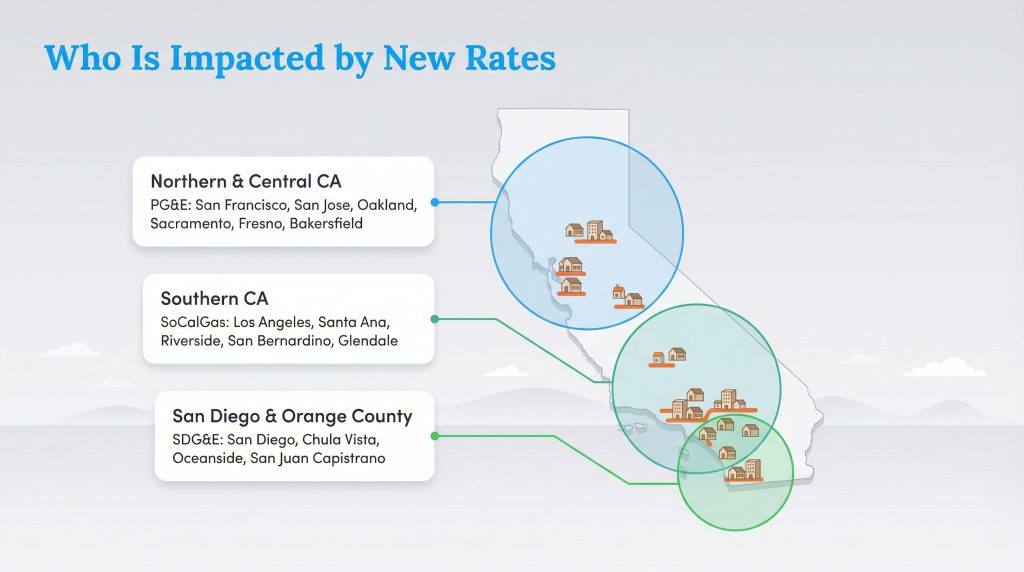 Who Is Impacted by New Rates

Northern & Central CA
PG&E: San Francisco, San Jose, Oakland, Sacramento, Fresno, Bakersfield

Southern CA
SoCalGas: Los Angeles, Santa Ana, Riverside, San Bernardino, Glendale

San Diego & Orange County
SDG&E: San Diego, Chula Vista, Oceanside, San Juan Capistrano